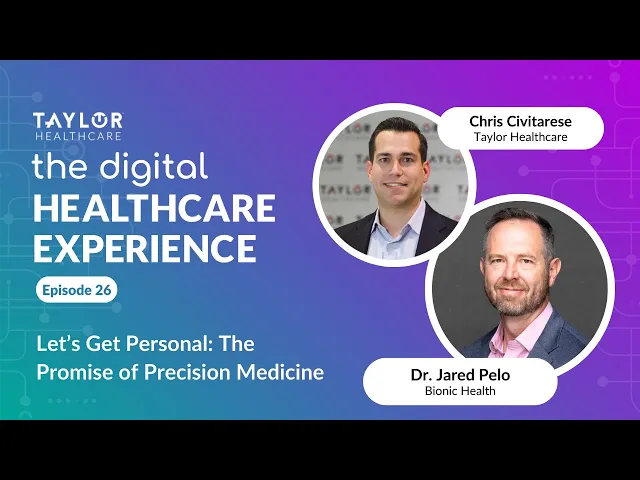 TAYLOR
HEALTHCARE
the digital
HEALTHCARE
EXPERIENCE
Episode 26
Let's Get Personal: The Promise of Precision Medicine

Chris Civitarese
Taylor Healthcare

Dr. Jared Pelo
Bionic Health